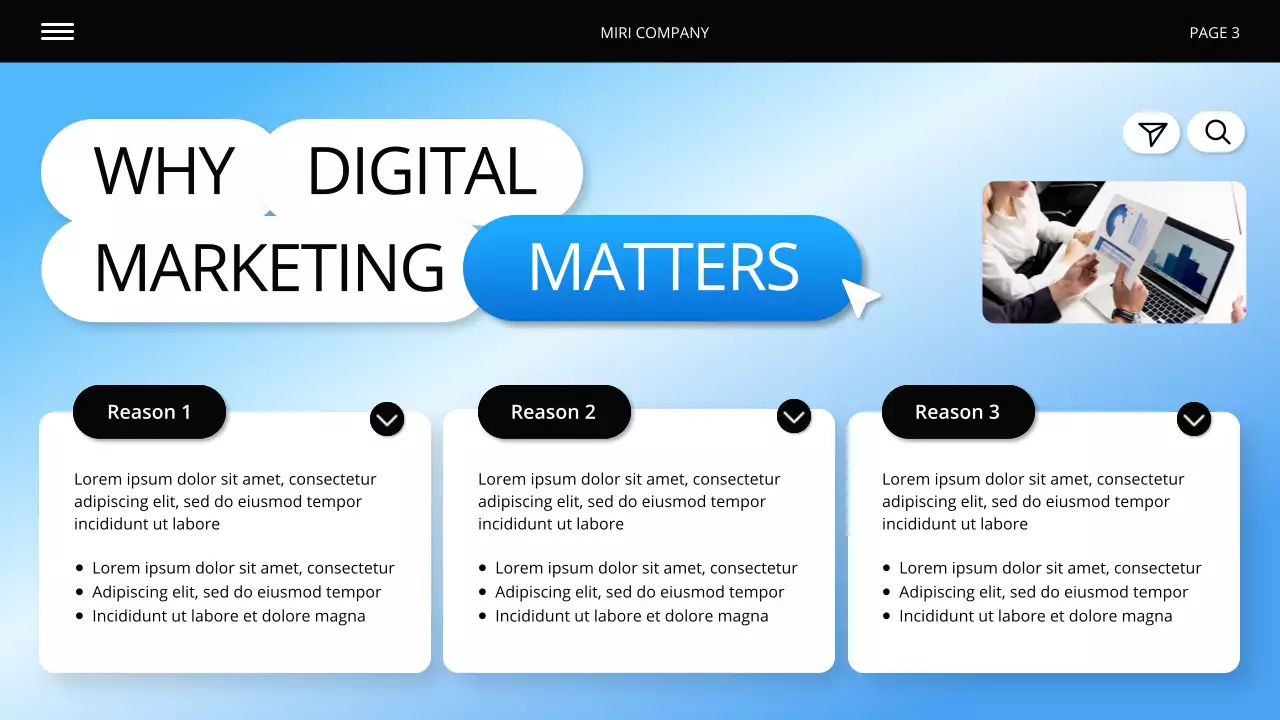 MIRI COMPANY

PAGE 3

WHY DIGITAL MARKETING MATTERS

Reason 1

Lorem ipsum dolor sit amet, consectetur adipiscing elit, sed do eiusmod tempor incididunt ut labore

- Lorem ipsum dolor sit amet, consectetur
- Adipiscing elit, sed do eiusmod tempor
- Incididunt ut labore et dolore magna

Reason 2

Lorem ipsum dolor sit amet, consectetur adipiscing elit, sed do eiusmod tempor incididunt ut labore

- Lorem ipsum dolor sit amet, consectetur
- Adipiscing elit, sed do eiusmod tempor
- Incididunt ut labore et dolore magna

Reason 3

Lorem ipsum dolor sit amet, consectetur adipiscing elit, sed do eiusmod tempor incididunt ut labore

- Lorem ipsum dolor sit amet, consectetur
- Adipiscing elit, sed do eiusmod tempor
- Incididunt ut labore et dolore magna